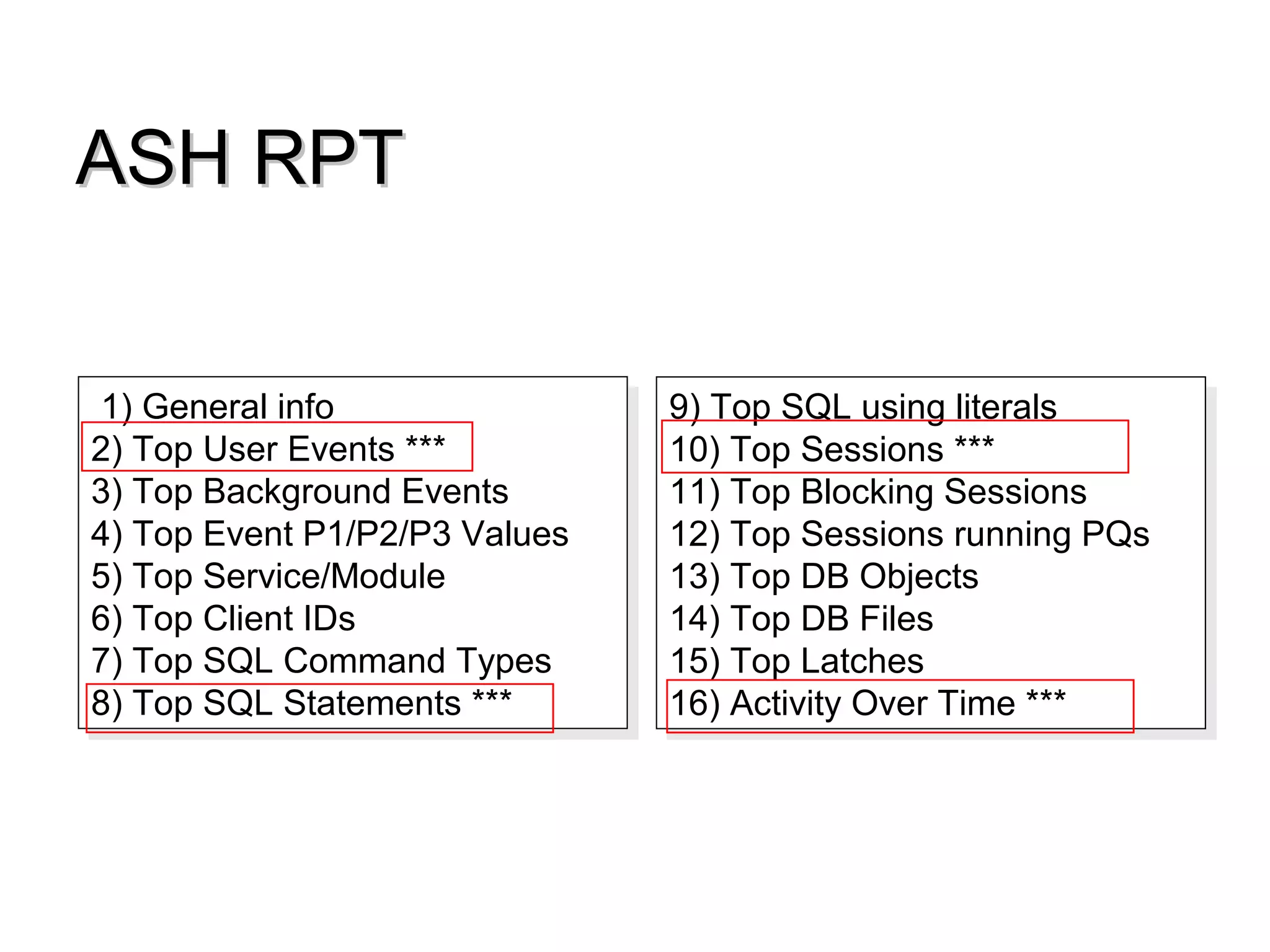 ASH RPT

1) General info
2) Top User Events ***
3) Top Background Events
4) Top Event P1/P2/P3 Values
5) Top Service/Module
6) Top Client IDs
7) Top SQL Command Types
8) Top SQL Statements ***

9) Top SQL using literals
10) Top Sessions ***
11) Top Blocking Sessions
12) Top Sessions running PQs
13) Top DB Objects
14) Top DB Files
15) Top Latches
16) Activity Over Time ***